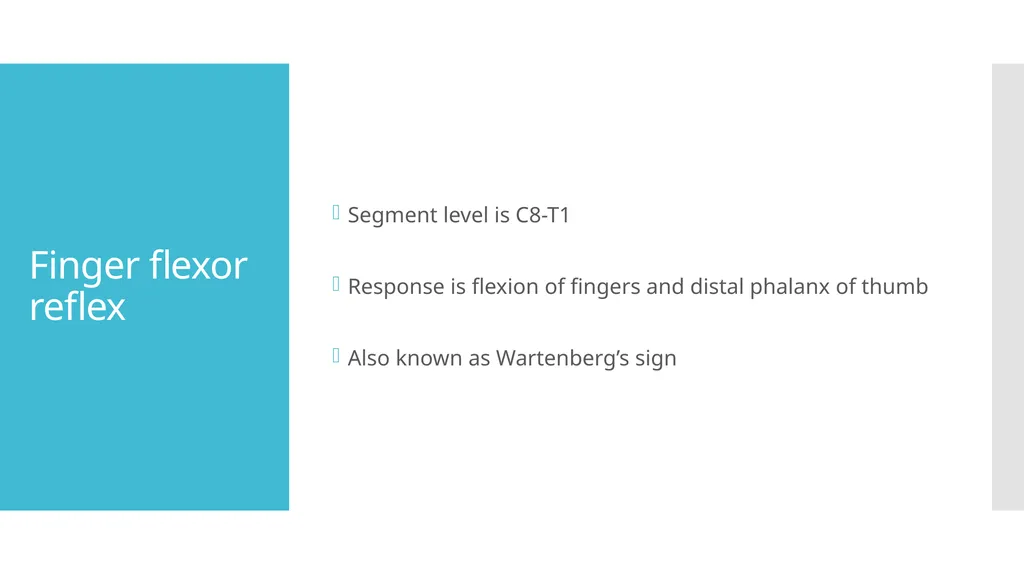 Finger flexor reflex

Segment level is C8-T1

Response is flexion of fingers and distal phalanx of thumb

Also known as Wartenberg’s sign